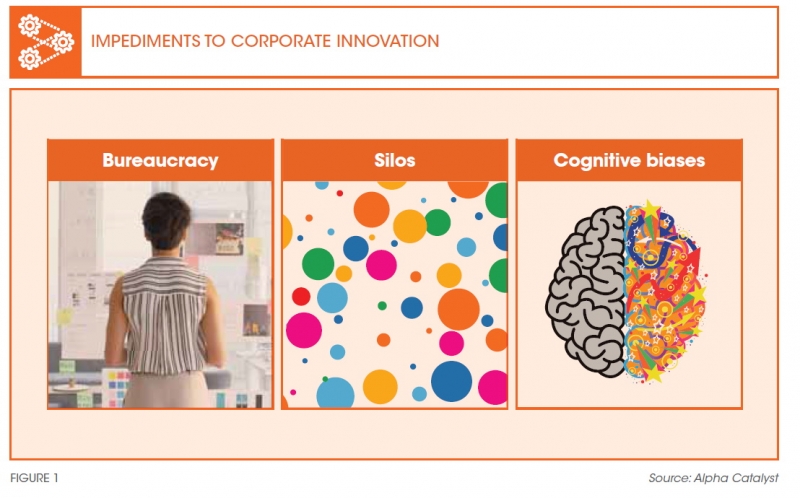 IMPEDIMENTS TO CORPORATE INNOVATION

Bureaucracy

Silos

Cognitive biases

FIGURE 1

Source: Alpha Catalyst